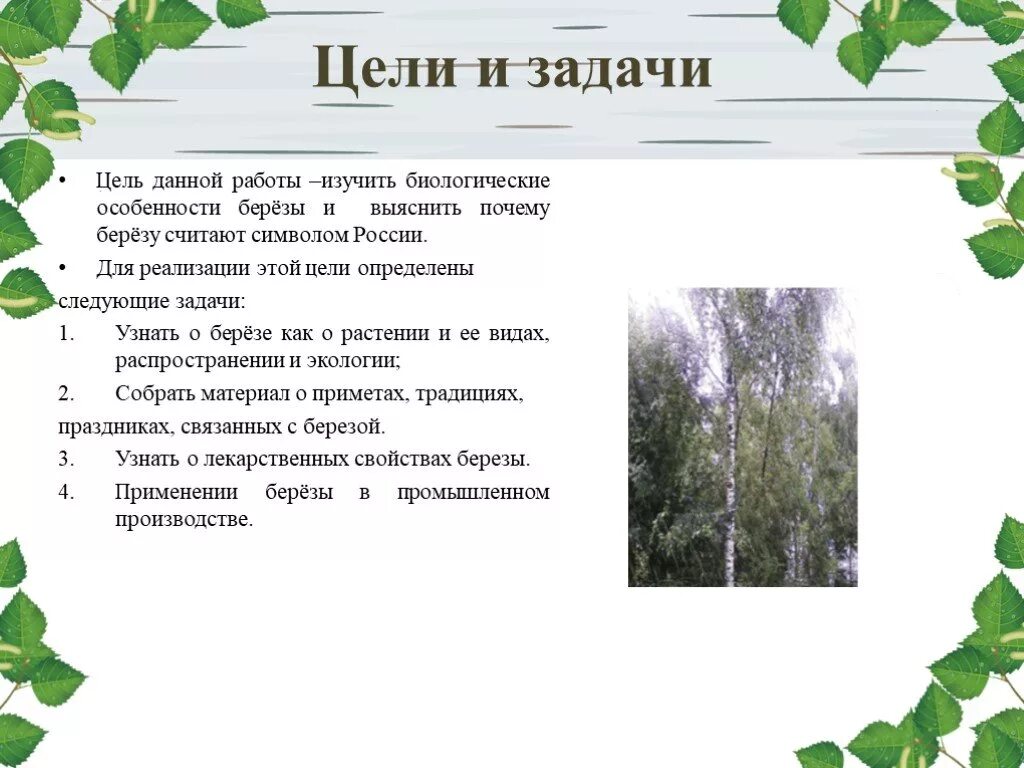 Цели и задачи

• Цель данной работы –изучить биологические особенности берёзы и выяснить почему берёзу считают символом России.

• Для реализации этой цели определены следующие задачи:

1. Узнать о берёзе как о растении и ее видах, распространении и экологии;

2. Собрать материал о приметах, традициях, праздниках, связанных с березой.

3. Узнать о лекарственных свойствах березы.

4. Применении берёзы в промышленном производстве.